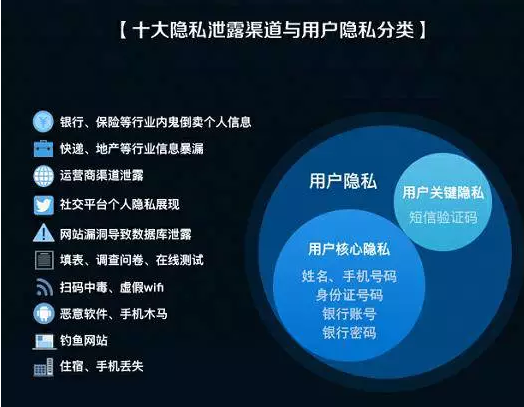 【 十大隐私泄露渠道与用户隐私分类 】

银行、保险等行业内鬼倒卖个人信息

快递、地产等行业信息暴漏

运营商渠道泄露

社交平台个人隐私展现

网站漏洞导致数据库泄露

填表、调查问卷、在线测试

扫码中毒、虚假wifi

恶意软件、手机木马

钓鱼网站

住宿、手机丢失

用户隐私

用户关键隐私
短信验证码

用户核心隐私
姓名、手机号码
身份证号码
银行账号
银行密码